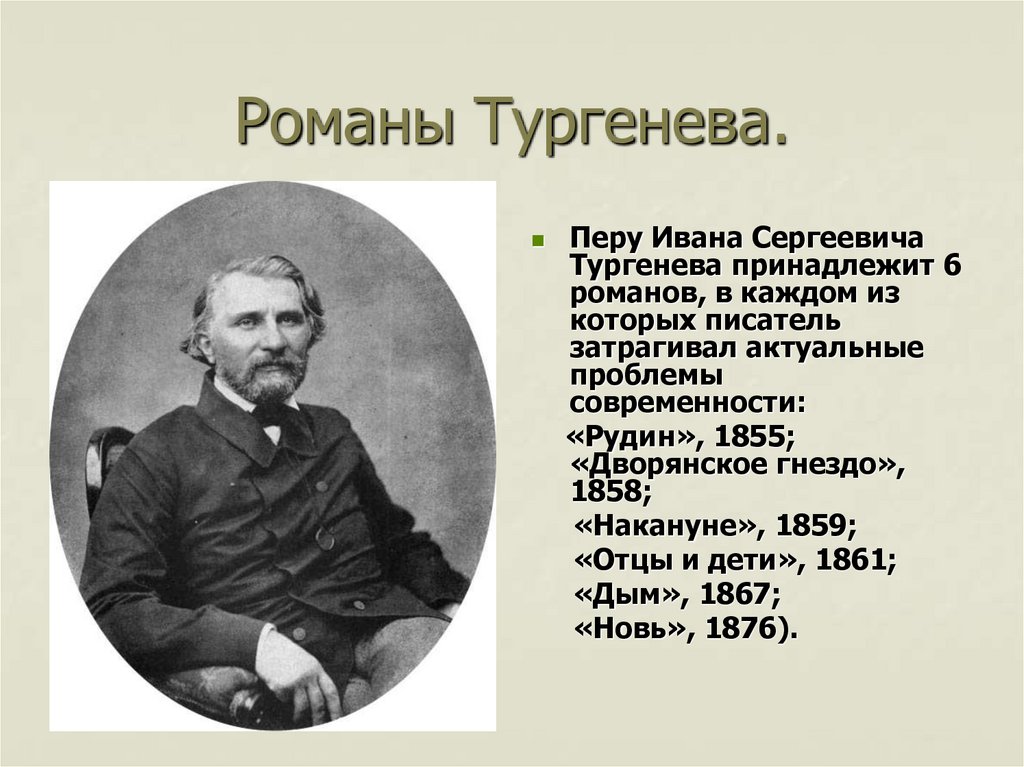 Романы Тургенева.

Перу Ивана Сергеевича Тургенева принадлежит 6 романов, в каждом из которых писатель затрагивал актуальные проблемы современности:

«Рудин», 1855;
«Дворянское гнездо», 1858;
«Накануне», 1859;
«Отцы и дети», 1861;
«Дым», 1867;
«Новь», 1876).